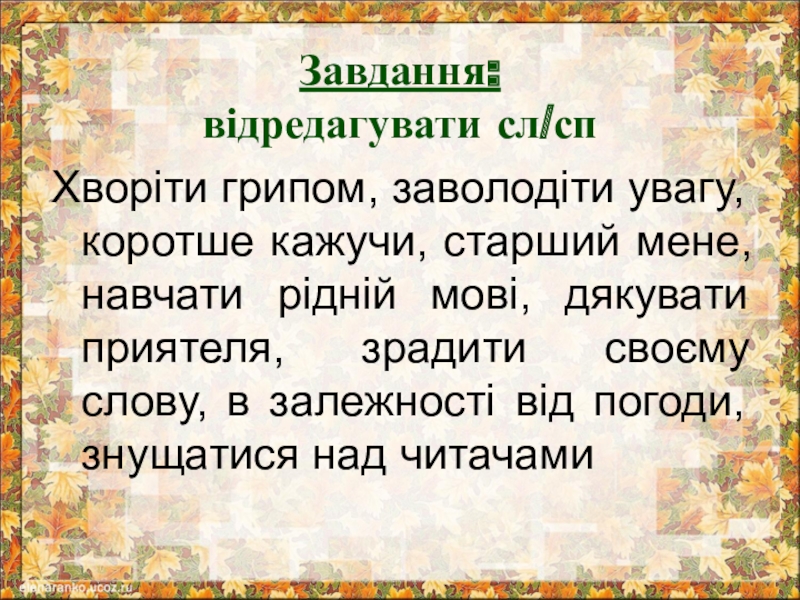 Завдання:
відредагувати сл/сп

Хворіти грипом, заволодіти увагу, коротше кажучи, старший мене, навчати рідній мові, дякувати приятеля, зрадити своєму слову, в залежності від погоди, знущатися над читачами

elenaranko.ucoz.ru